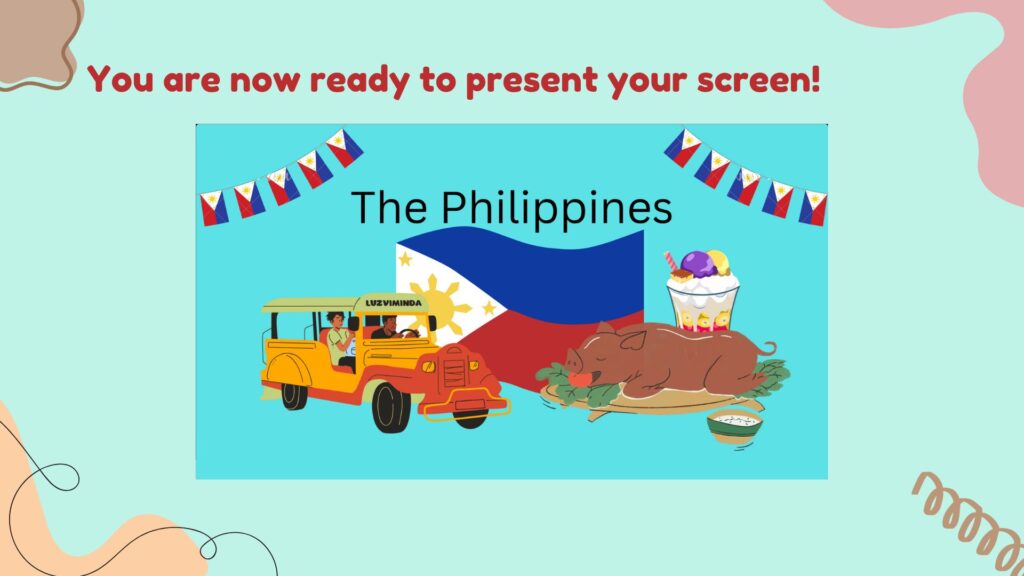 You are now ready to present your screen!

The Philippines

LUZVIMINDA